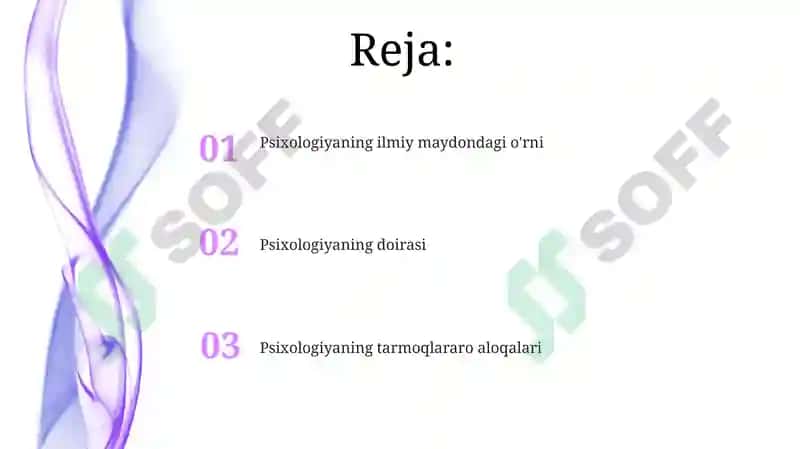 Reja:

01 Psixologiyaning ilmiy maydondagi o'rni

02 Psixologiyaning doirasi

03 Psixologiyaning tarmoqlararo aloqalari

SOFF

SOFF